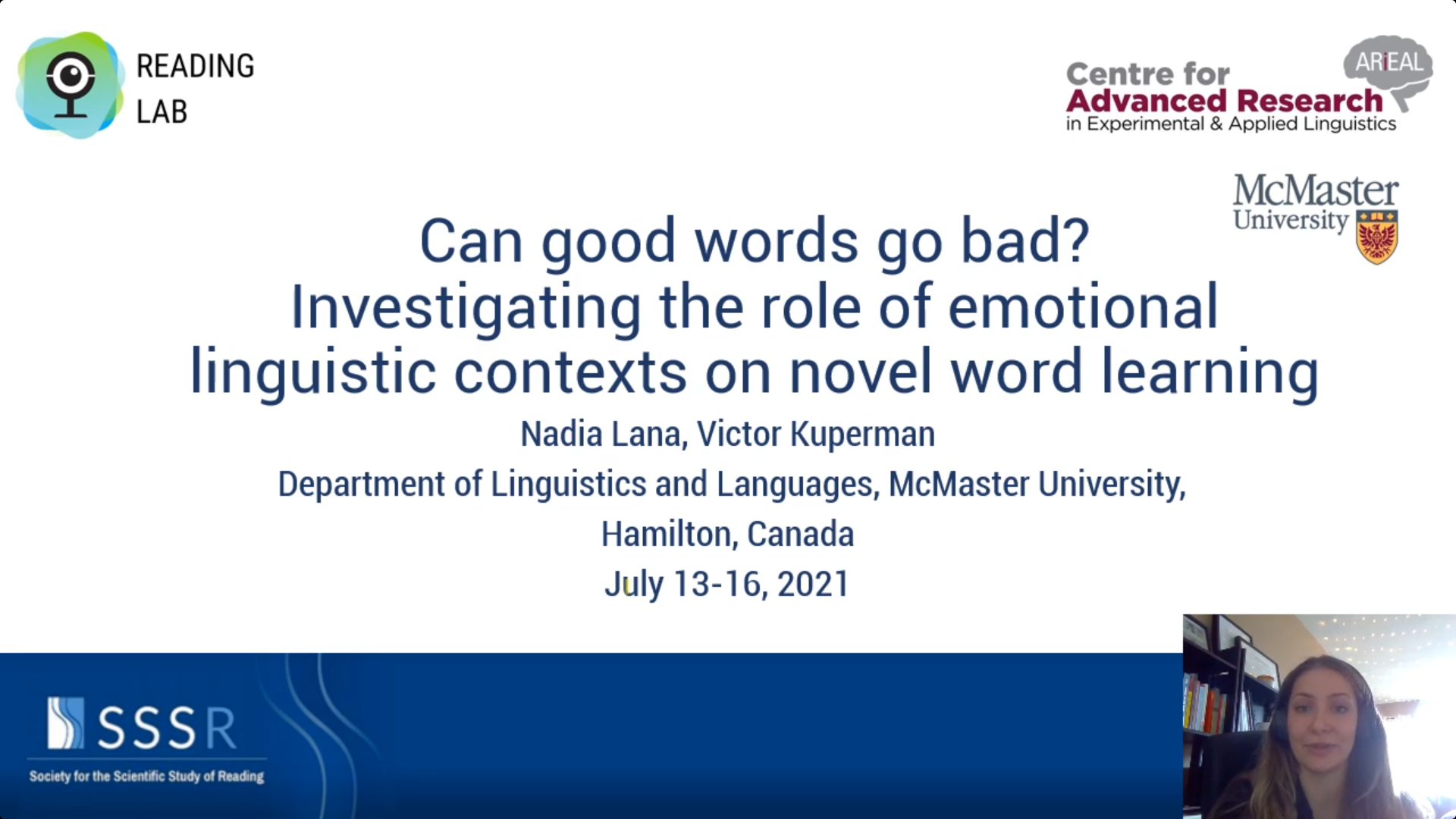 READING LAB

ARiEAL
Centre for
Advanced Research
in Experimental & Applied Linguistics

McMaster University

Can good words go bad?
Investigating the role of emotional linguistic contexts on novel word learning

Nadia Lana, Victor Kuperman

Department of Linguistics and Languages, McMaster University, Hamilton, Canada

July 13-16, 2021

SSSR
Society for the Scientific Study of Reading